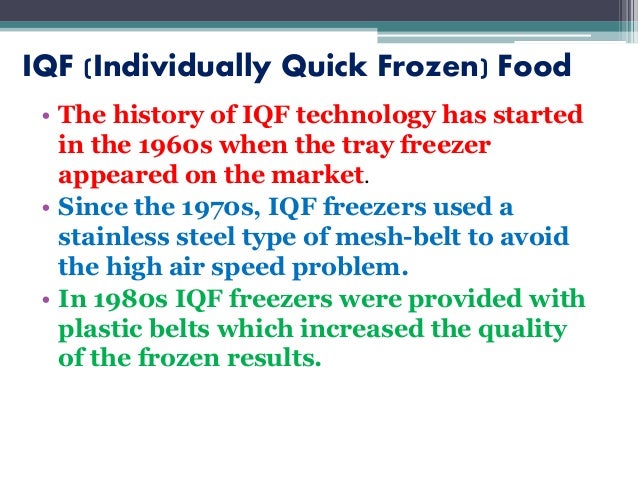 IQF (Individually Quick Frozen) Food

• The history of IQF technology has started in the 1960s when the tray freezer appeared on the market.
• Since the 1970s, IQF freezers used a stainless steel type of mesh-belt to avoid the high air speed problem.
• In 1980s IQF freezers were provided with plastic belts which increased the quality of the frozen results.